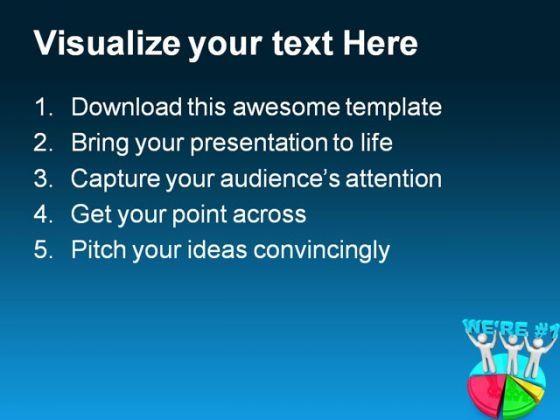 Visualize your text Here

1. Download this awesome template
2. Bring your presentation to life
3. Capture your audience's attention
4. Get your point across
5. Pitch your ideas convincingly

WE'RE #1